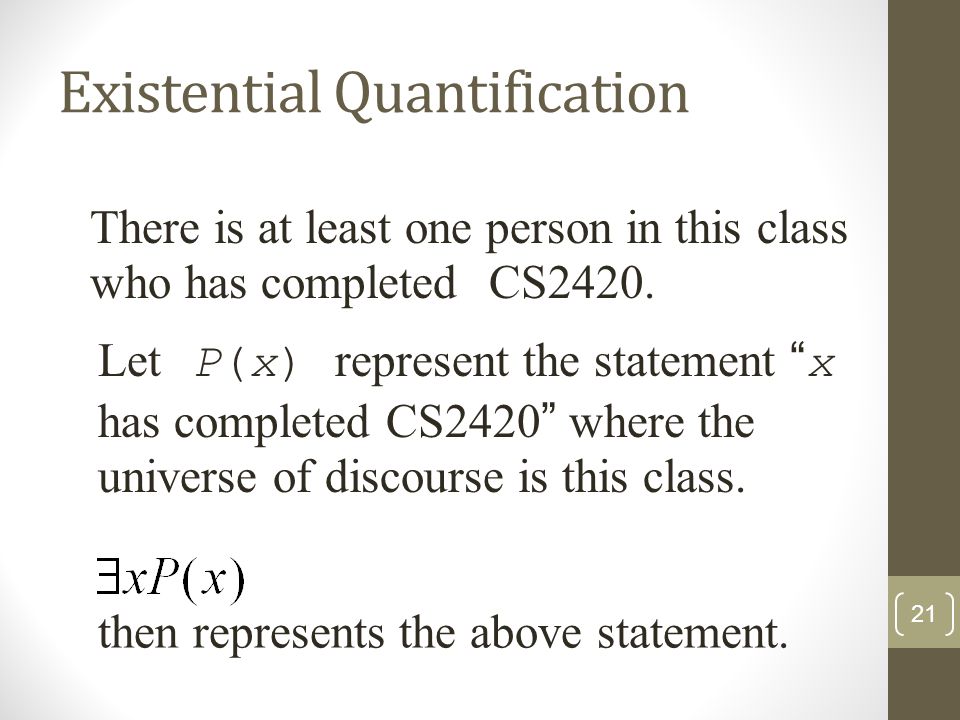 Existential Quantification

There is at least one person in this class who has completed CS2420.

Let $P(x)$ represent the statement “$x$ has completed CS2420” where the universe of discourse is this class.

$\exists x P(x)$
then represents the above statement.

21